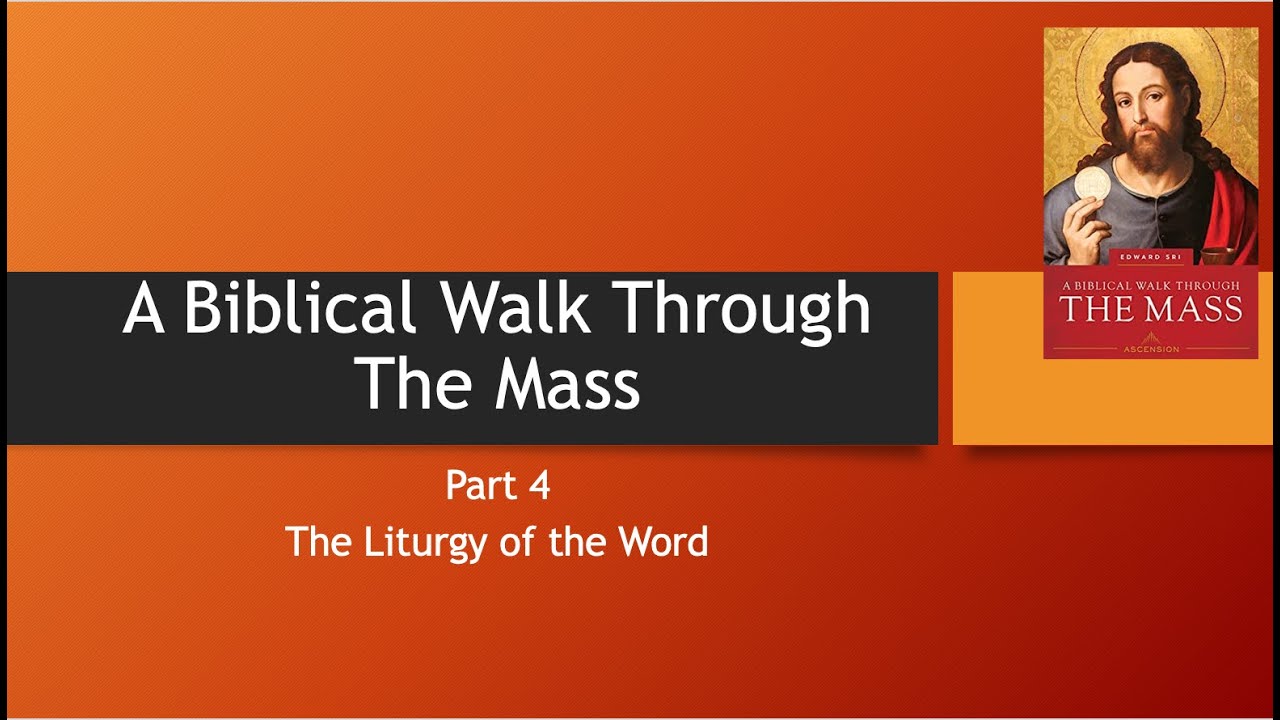 A Biblical Walk Through The Mass

Part 4

The Liturgy of the Word

EDWARD SRI

A BIBLICAL WALK THROUGH THE MASS

ASCENSION